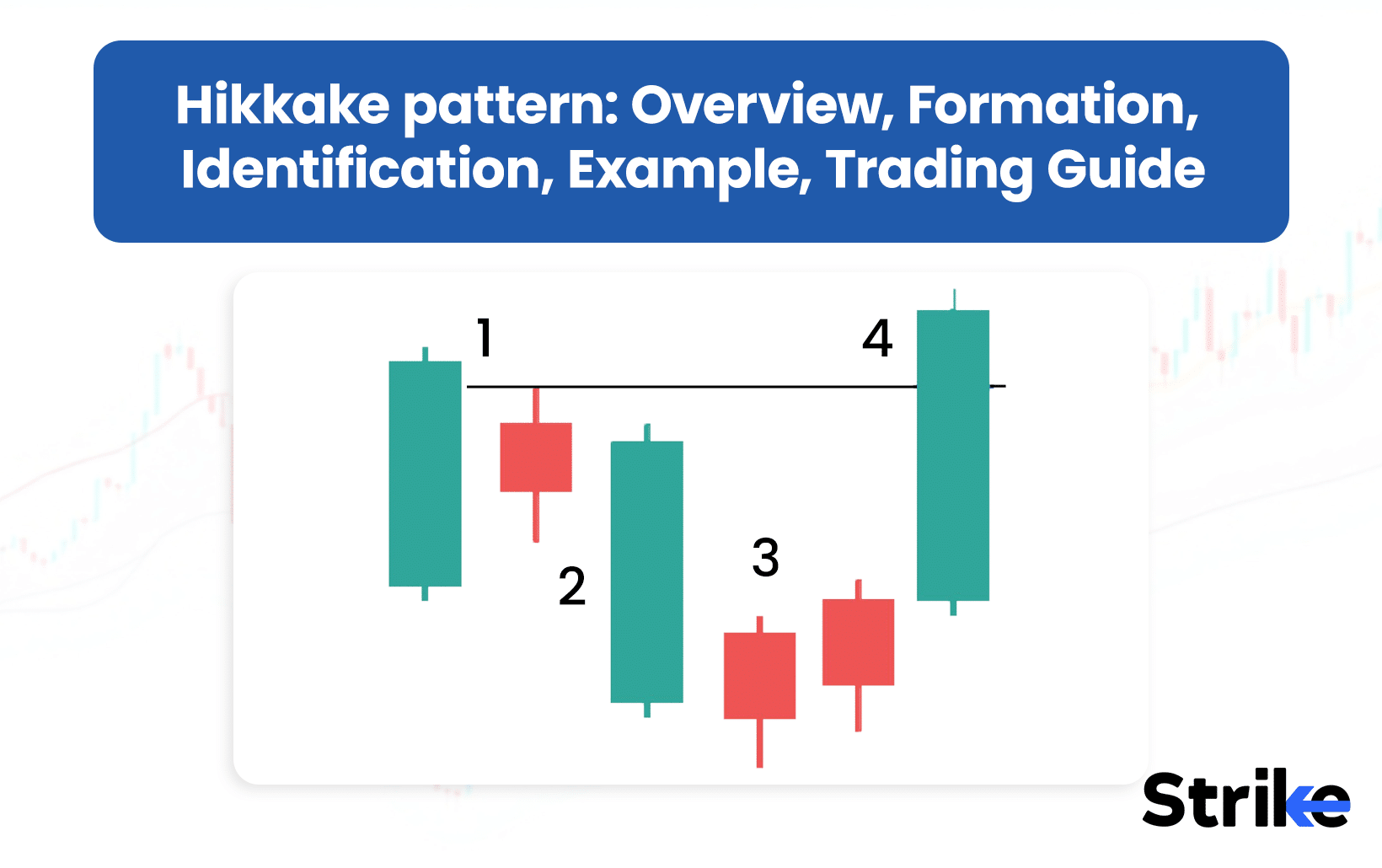 Hikkake pattern: Overview, Formation, Identification, Example, Trading Guide

1

4

2

3

Strike